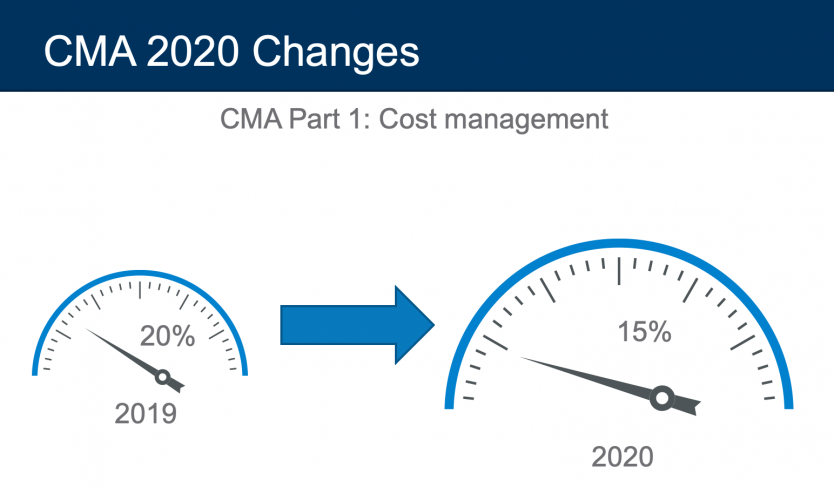 CMA 2020 Changes

CMA Part 1: Cost management

20%

2019

15%

2020